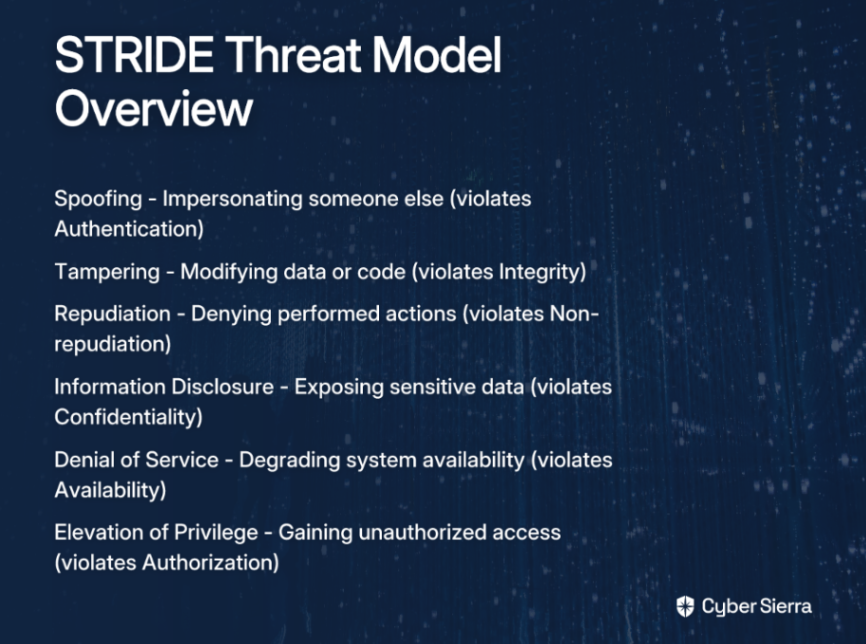 STRIDE Threat Model Overview

Spoofing - Impersonating someone else (violates Authentication)

Tampering - Modifying data or code (violates Integrity)

Repudiation - Denying performed actions (violates Non-repudiation)

Information Disclosure - Exposing sensitive data (violates Confidentiality)

Denial of Service - Degrading system availability (violates Availability)

Elevation of Privilege - Gaining unauthorized access (violates Authorization)

Cyber Sierra